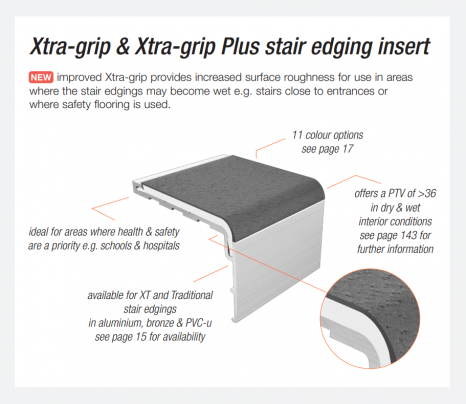 Xtra-grip & Xtra-grip Plus stair edging insert

NEW improved Xtra-grip provides increased surface roughness for use in areas where the stair edgings may become wet e.g. stairs close to entrances or where safety flooring is used.

11 colour options
see page 17

offers a PTV of >36
in dry & wet
interior conditions
see page 143 for
further information

ideal for areas where health & safety
are a priority e.g. schools & hospitals

available for XT and Traditional
stair edgings
in aluminium, bronze & PVC-u
see page 15 for availability